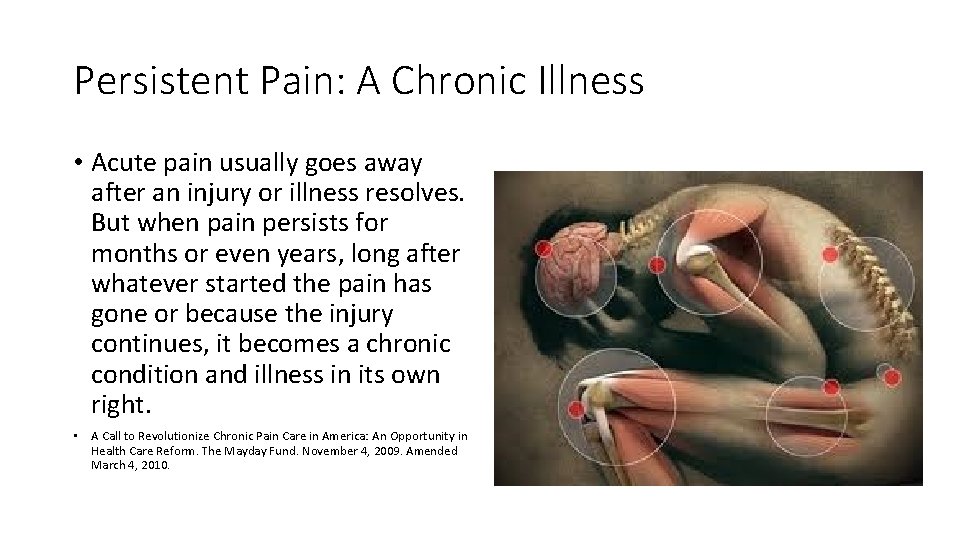 Persistent Pain: A Chronic Illness

• Acute pain usually goes away after an injury or illness resolves. But when pain persists for months or even years, long after whatever started the pain has gone or because the injury continues, it becomes a chronic condition and illness in its own right.

• A Call to Revolutionize Chronic Pain Care in America: An Opportunity in Health Care Reform. The Mayday Fund. November 4, 2009. Amended March 4, 2010.